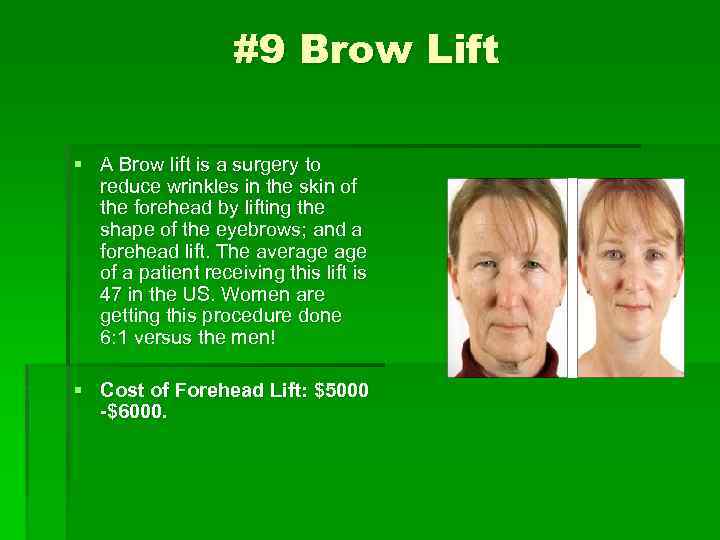 #9 Brow Lift

▪ A Brow lift is a surgery to reduce wrinkles in the skin of the forehead by lifting the shape of the eyebrows; and a forehead lift. The average age of a patient receiving this lift is 47 in the US. Women are getting this procedure done 6:1 versus the men!

▪ Cost of Forehead Lift: \$5000 -\$6000.